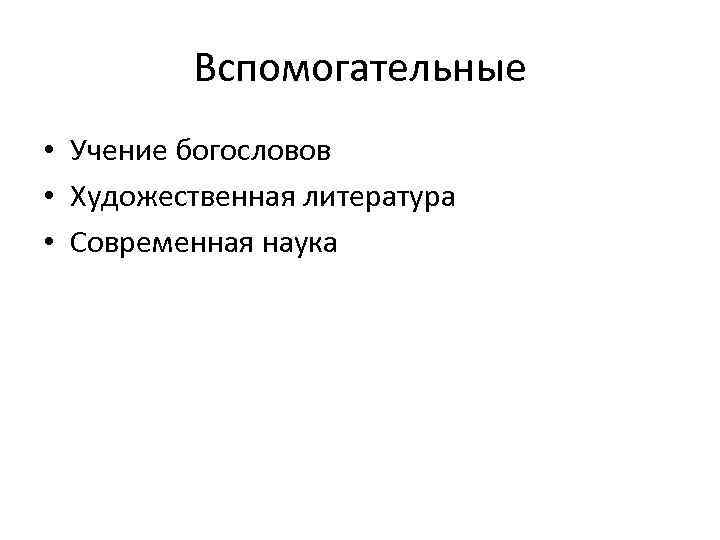 Вспомогательные

• Учение богословов
• Художественная литература
• Современная наука